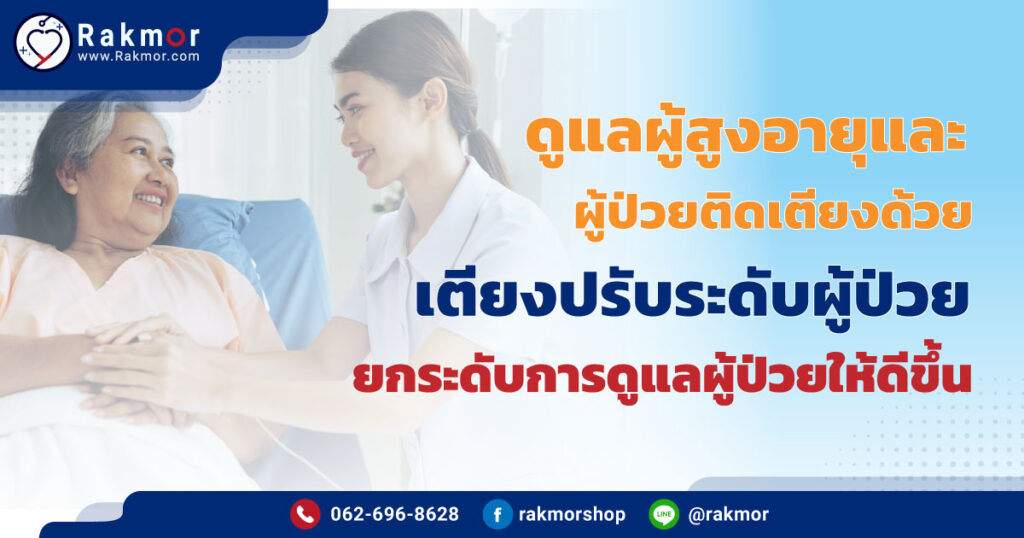 Rakmor
www.Rakmor.com

ดูแลผู้สูงอายุและ
ผู้ป่วยติดเตียงด้วย
เตียงปรับระดับผู้ป่วย
ยกระดับการดูแลผู้ป่วยให้ดีขึ้น

062-696-8628
rakmorshop
LINE
@rakmor